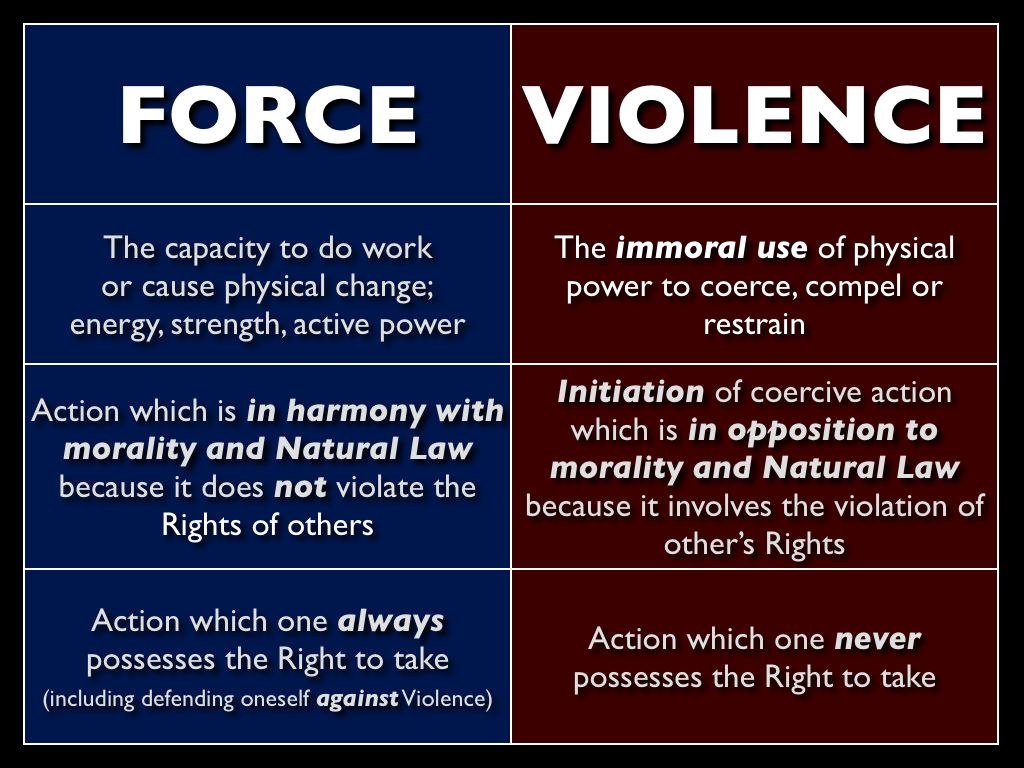 | FORCE | VIOLENCE |
|---|---|
| The capacity to do work or cause physical change; energy, strength, active power | The immoral use of physical power to coerce, compel or restrain |
| Action which is in harmony with morality and Natural Law because it does not violate the Rights of others | Initiation of coercive action which is in opposition to morality and Natural Law because it involves the violation of other's Rights |
| Action which one always possesses the Right to take (including defending oneself against Violence) | Action which one never possesses the Right to take |